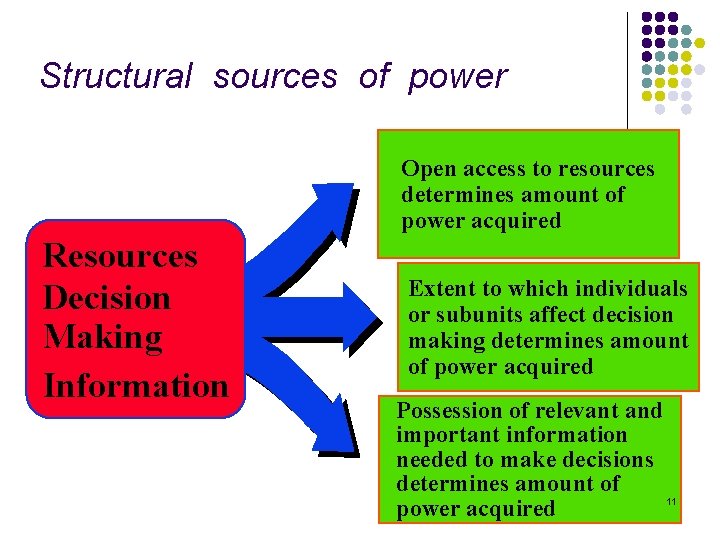 Structural sources of power

Resources
Decision
Making
Information

Open access to resources determines amount of power acquired

Extent to which individuals or subunits affect decision making determines amount of power acquired

Possession of relevant and important information needed to make decisions determines amount of power acquired

11